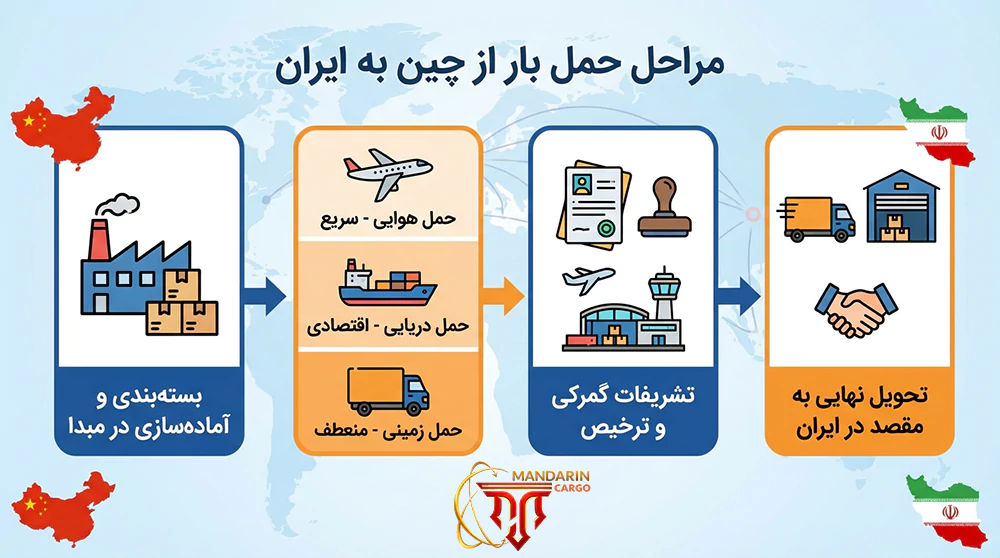 مراحل حمل بار از چین به ایران

بسته‌بندی و آماده‌سازی در مبدا

حمل هوایی - سریع

حمل دریایی - اقتصادی

حمل زمینی - منعطف

تشریفات گمرکی و ترخیص

تحویل نهایی به مقصد در ایران

MANDARIN CARGO